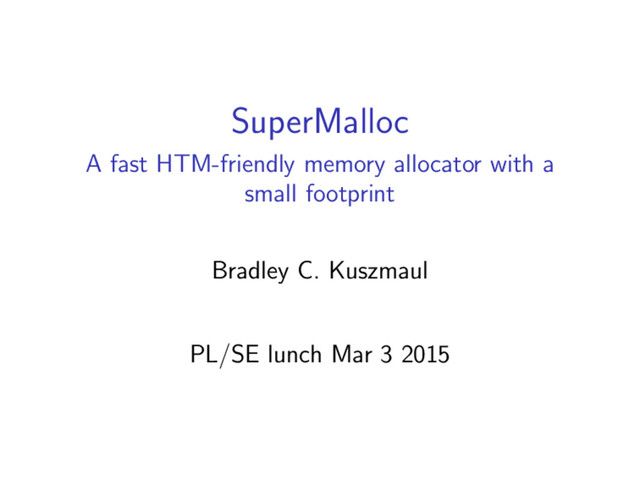 SuperMalloc
A fast HTM-friendly memory allocator with a small footprint

Bradley C. Kuszmaul

PL/SE lunch Mar 3 2015